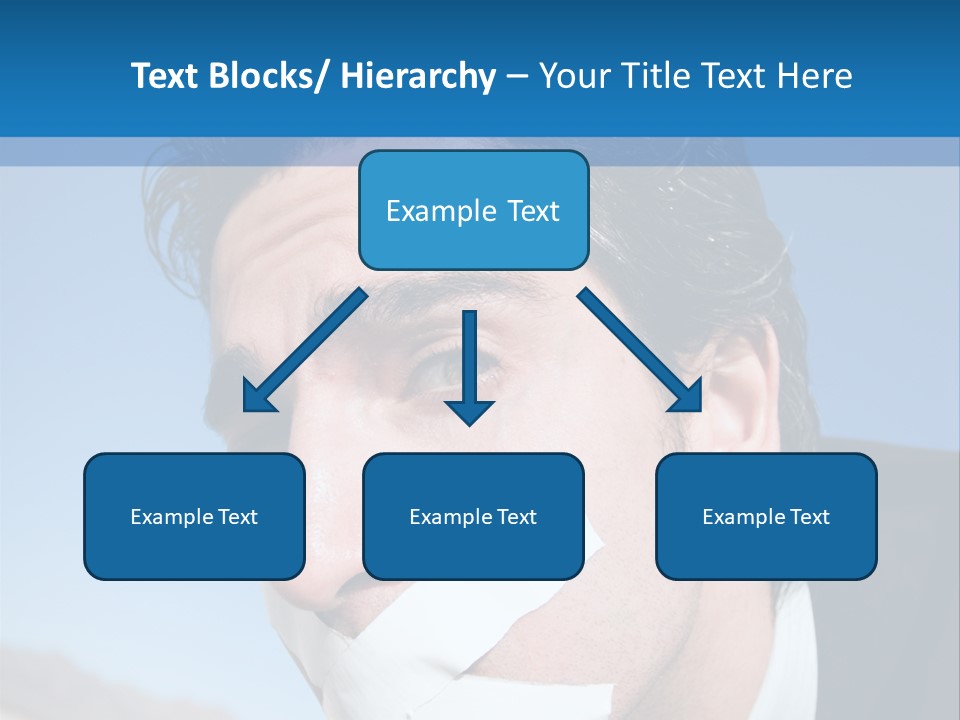 Text Blocks/ Hierarchy – Your Title Text Here

Example Text

Example Text

Example Text

Example Text